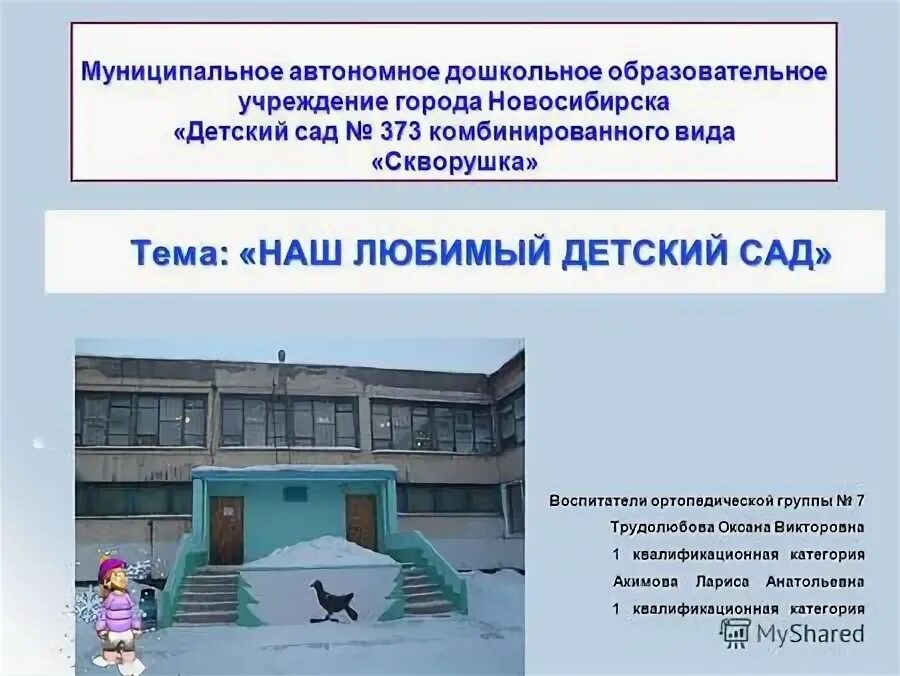 Муниципальное автономное дошкольное образовательное учреждение города Новосибирска «Детский сад № 373 комбинированного вида «Скворушка»

Тема: «НАШ ЛЮБИМЫЙ ДЕТСКИЙ САД»

Воспитатели ортопедической группы № 7
Трудолюбова Оксана Викторовна
1 квалификационная категория
Акимова Лариса Анатольевна
1 квалификационная категория

MyShared